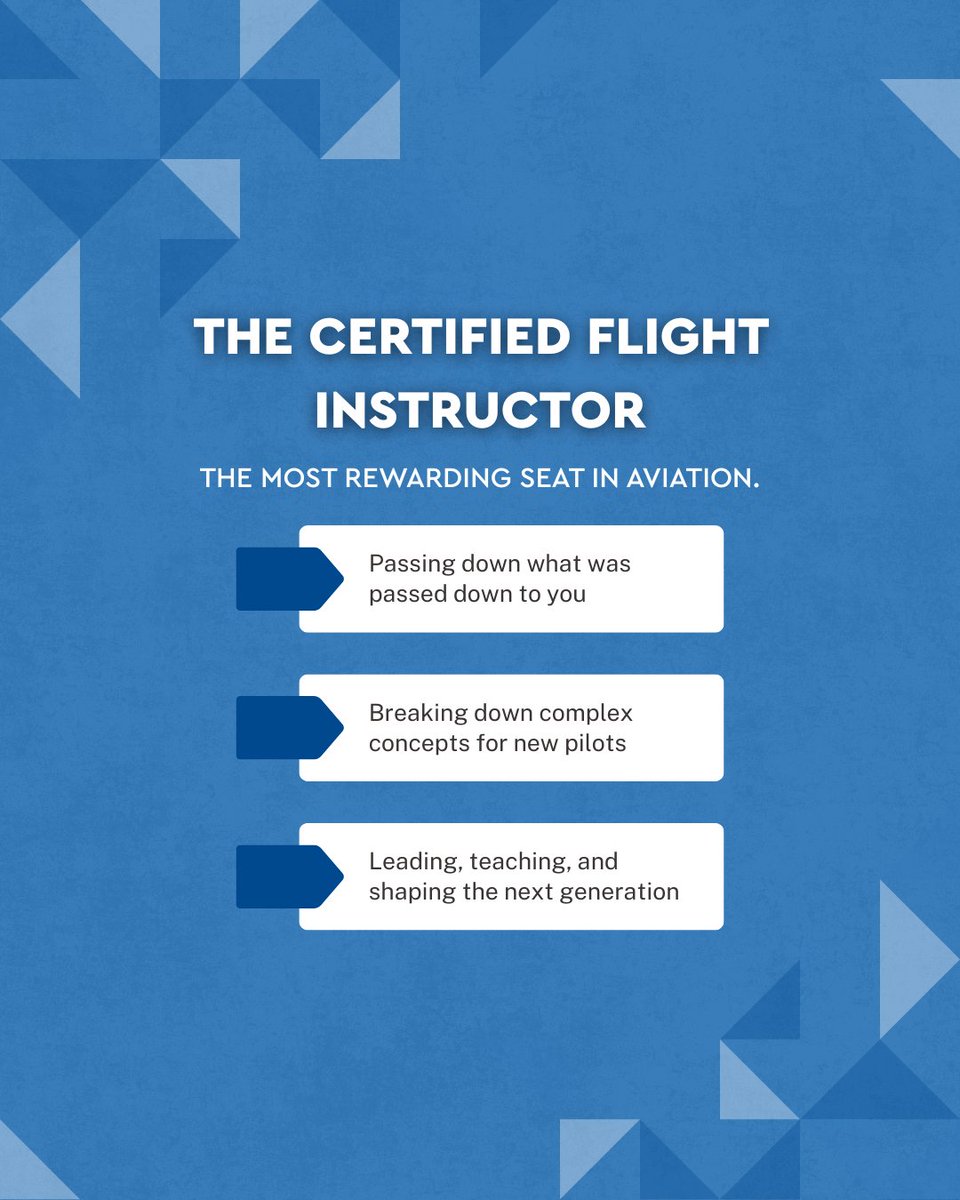 THE CERTIFIED FLIGHT INSTRUCTOR

THE MOST REWARDING SEAT IN AVIATION.

Passing down what was passed down to you

Breaking down complex concepts for new pilots

Leading, teaching, and shaping the next generation